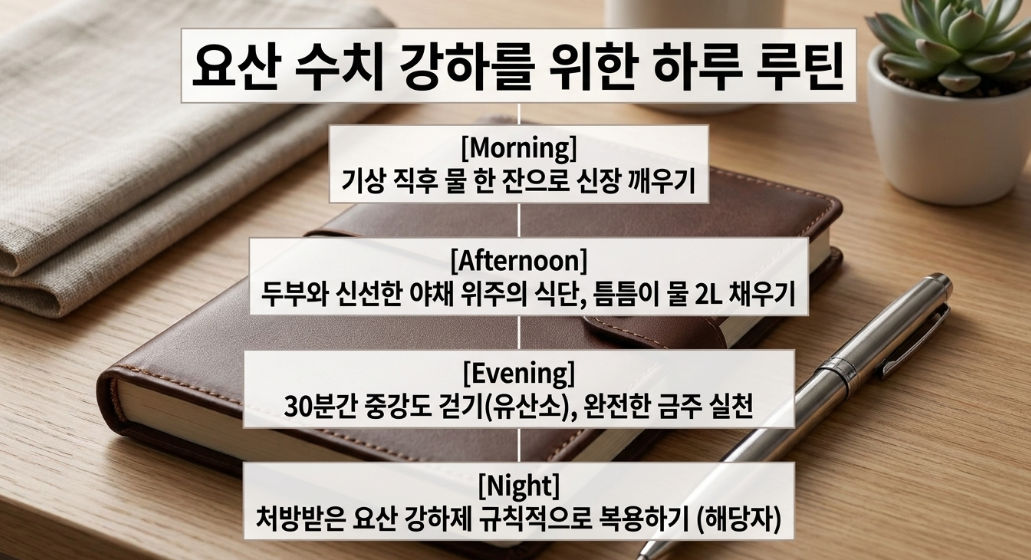 요산 수치 강하를 위한 하루 루틴

[Morning]
기상 직후 물 한 잔으로 신장 깨우기

[Afternoon]
두부와 신선한 야채 위주의 식단, 틈틈이 물 2L 채우기

[Evening]
30분간 중강도 걷기(유산소), 완전한 금주 실천

[Night]
처방받은 요산 강하제 규칙적으로 복용하기 (해당자)